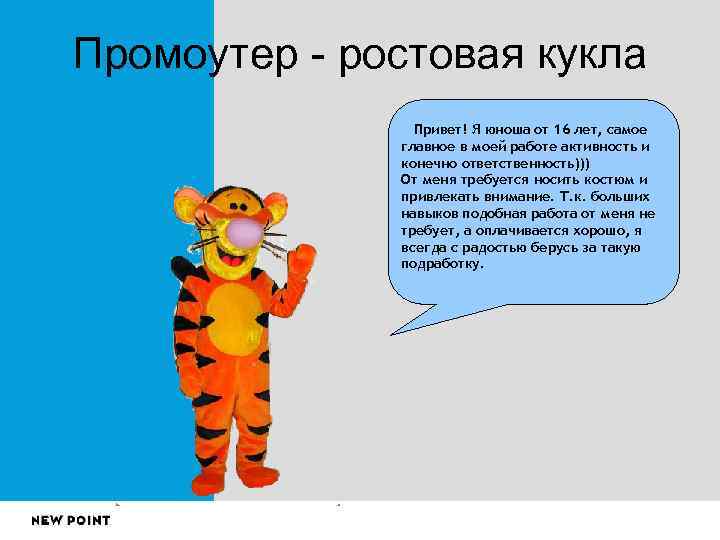 Промоутер - ростовая кукла

Привет! Я юноша от 16 лет, самое главное в моей работе активность и конечно ответственность)))
От меня требуется носить костюм и привлекать внимание. Т.к. больших навыков подобная работа от меня не требует, а оплачивается хорошо, я всегда с радостью берусь за такую подработку.

NEW POINT